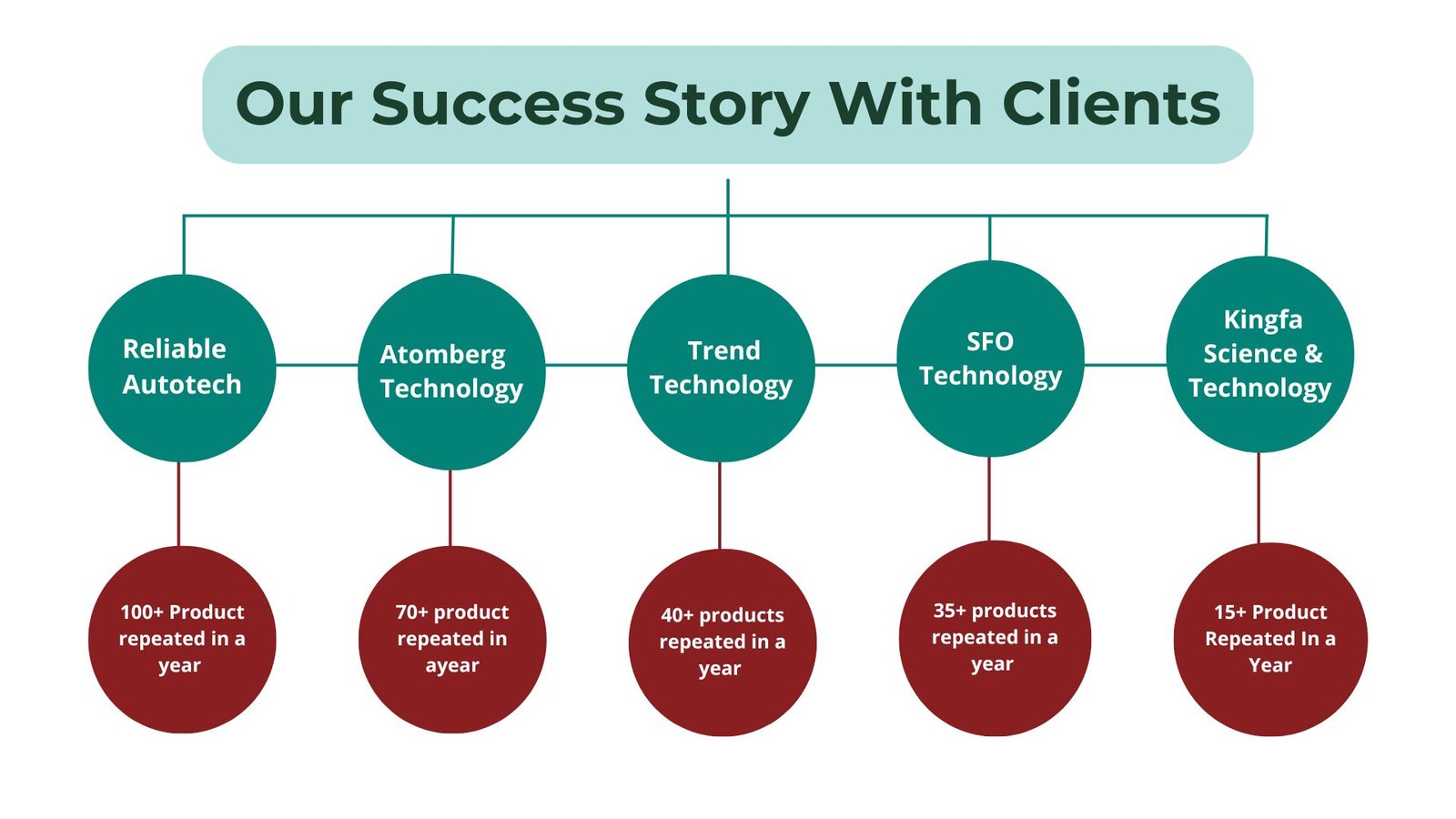 Our Success Story With Clients

Reliable Autotech

Atomberg Technology

Trend Technology

SFO Technology

Kingfa Science & Technology

100+ Product repeated in a year

70+ product repeated in ayear

40+ products repeated in a year

35+ products repeated in a year

15+ Product Repeated In a Year